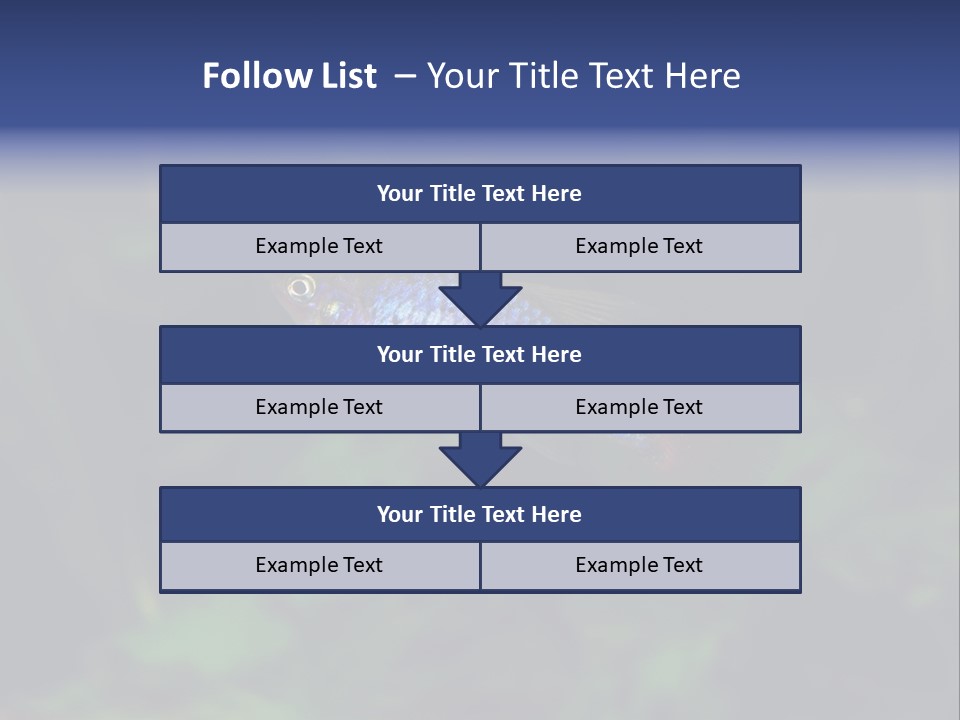 Follow List – Your Title Text Here

Your Title Text Here

Example Text

Example Text

Your Title Text Here

Example Text

Example Text

Your Title Text Here

Example Text

Example Text